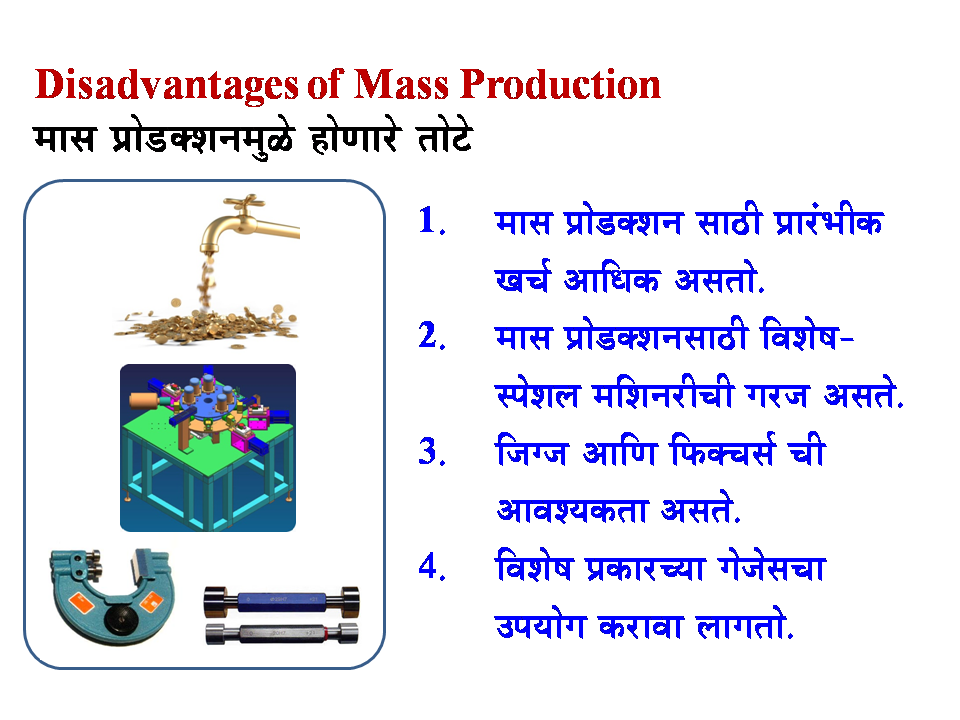 Disadvantages of Mass Production
मास प्रोडक्शनमुळे होणारे तोटे

1. मास प्रोडक्शन साठी प्रारंभीक खर्च आधिक असतो.
2. मास प्रोडक्शनसाठी विशेष-स्पेशल मशिनरीची गरज असते.
3. जिग्ज आणि फिक्चर्स ची आवश्यकता असते.
4. विशेष प्रकारच्या गेजेसचा उपयोग करावा लागतो.